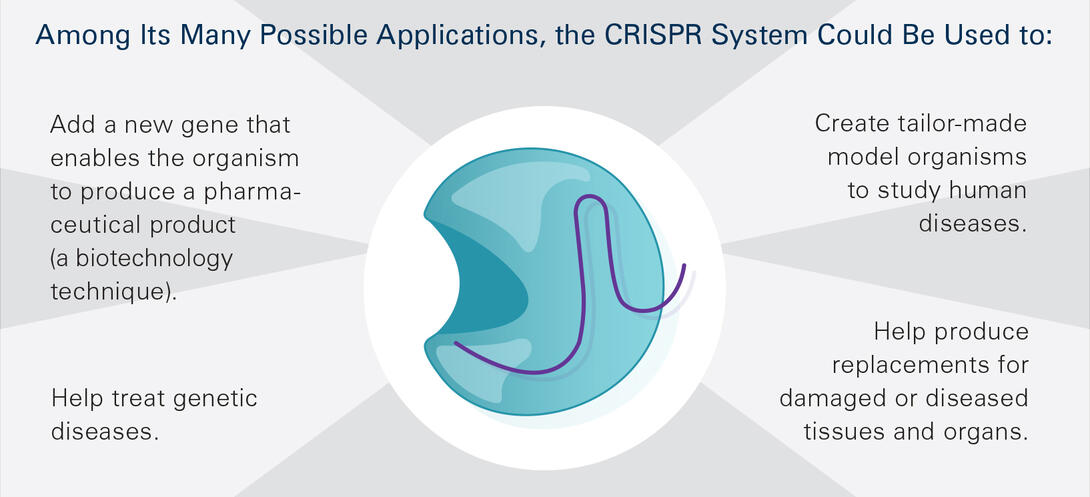 Among Its Many Possible Applications, the CRISPR System Could Be Used to:

Add a new gene that enables the organism to produce a pharmaceutical product (a biotechnology technique).

Help treat genetic diseases.

Create tailor-made model organisms to study human diseases.

Help produce replacements for damaged or diseased tissues and organs.